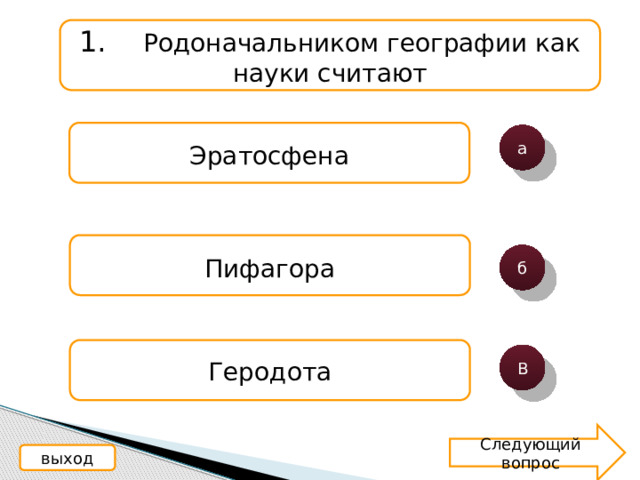 1. Родоначальником географии как науки считают

Эратосфена

а

Пифагора

б

Геродота

в

выход

Следующий вопрос